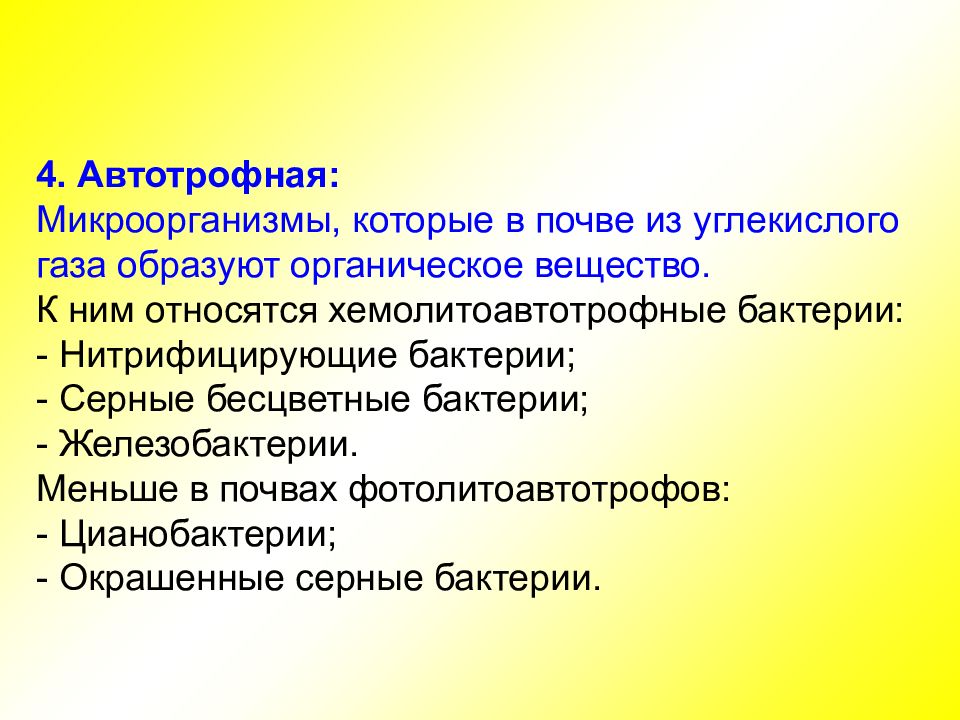 4. Автотрофная:
Микроорганизмы, которые в почве из углекислого газа образуют органическое вещество.
К ним относятся хемолитоавтотрофные бактерии:
- Нитрифицирующие бактерии;
- Серные бесцветные бактерии;
- Железобактерии.
Меньше в почвах фотолитоавтотрофов:
- Цианобактерии;
- Окрашенные серные бактерии.